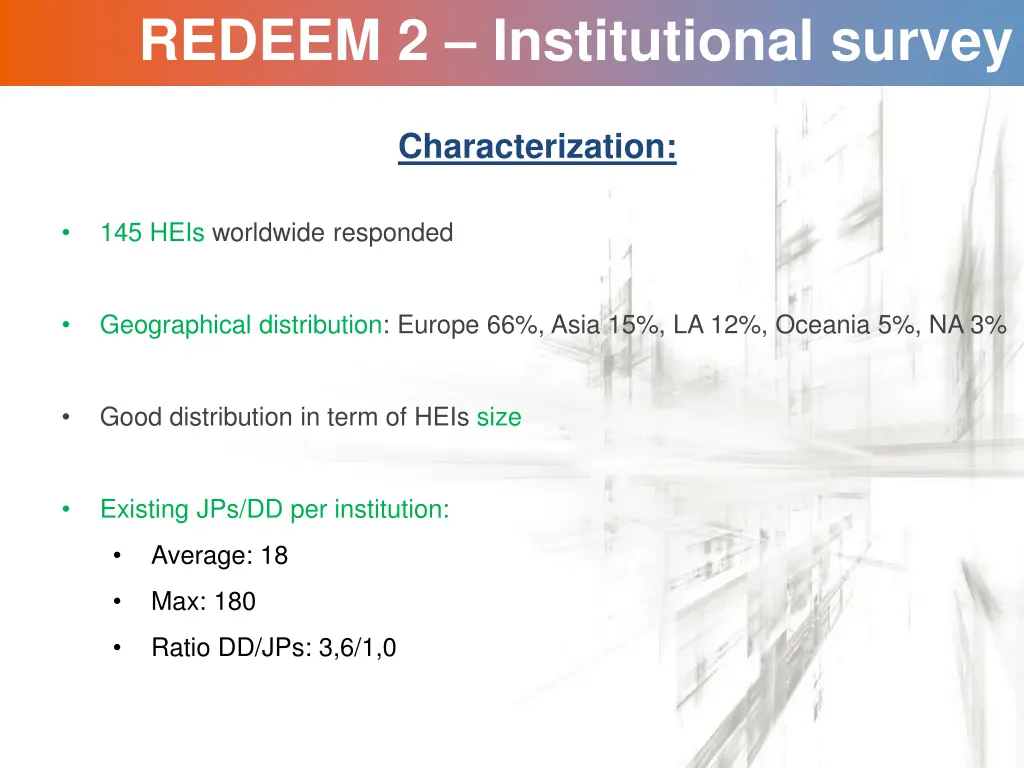 REDEEM 2 – Institutional survey

Characterization:

• 145 HEIs worldwide responded

• Geographical distribution: Europe 66%, Asia 15%, LA 12%, Oceania 5%, NA 3%

• Good distribution in term of HEIs size

• Existing JPs/DD per institution:
  • Average: 18
  • Max: 180
  • Ratio DD/JPs: 3,6/1,0